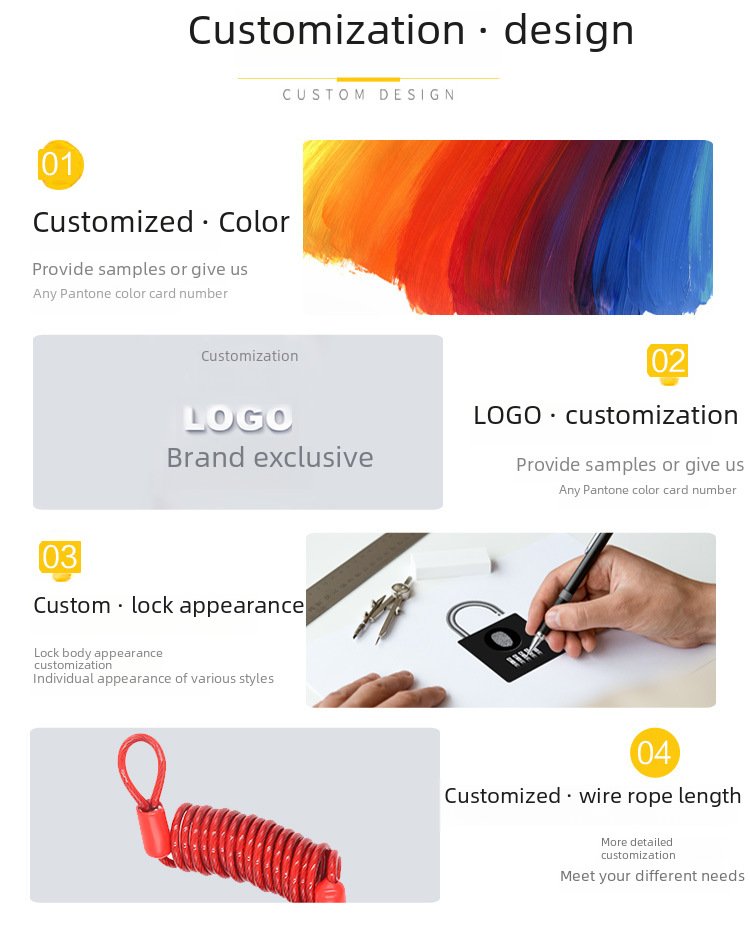 Customization · design

CUSTOM DESIGN

01

Customized · Color

Provide samples or give us
Any Pantone color card number

Customization

LOGO
Brand exclusive

02

LOGO · customization

Provide samples or give us
Any Pantone color card number

03

Custom · lock appearance

Lock body appearance customization
Individual appearance of various styles

04

Customized · wire rope length

More detailed customization
Meet your different needs